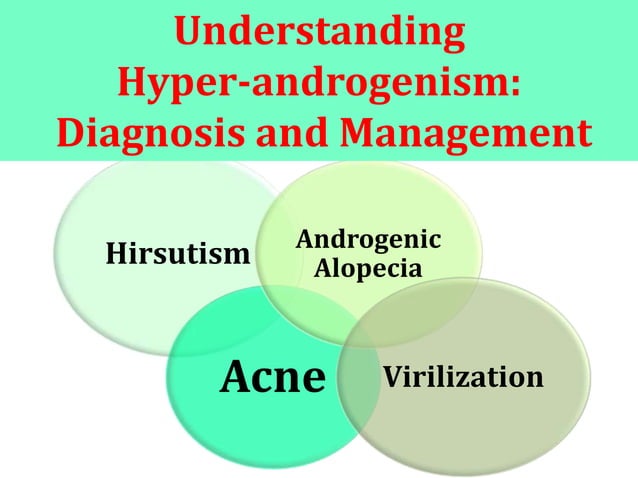 Understanding Hyper-androgenism: Diagnosis and Management

Hirsutism

Androgenic Alopecia

Acne

Virilization